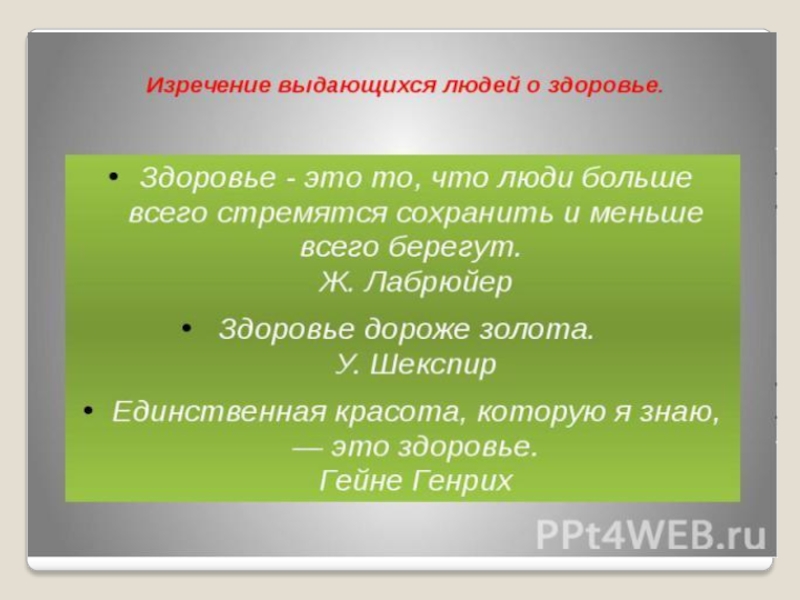 Изречение выдающихся людей о здоровье.

• Здоровье - это то, что люди больше всего стремятся сохранить и меньше всего берегут.
Ж. Лабрюйер

• Здоровье дороже золота.
У. Шекспир

• Единственная красота, которую я знаю, — это здоровье.
Гейне Генрих

PPt4WEB.ru